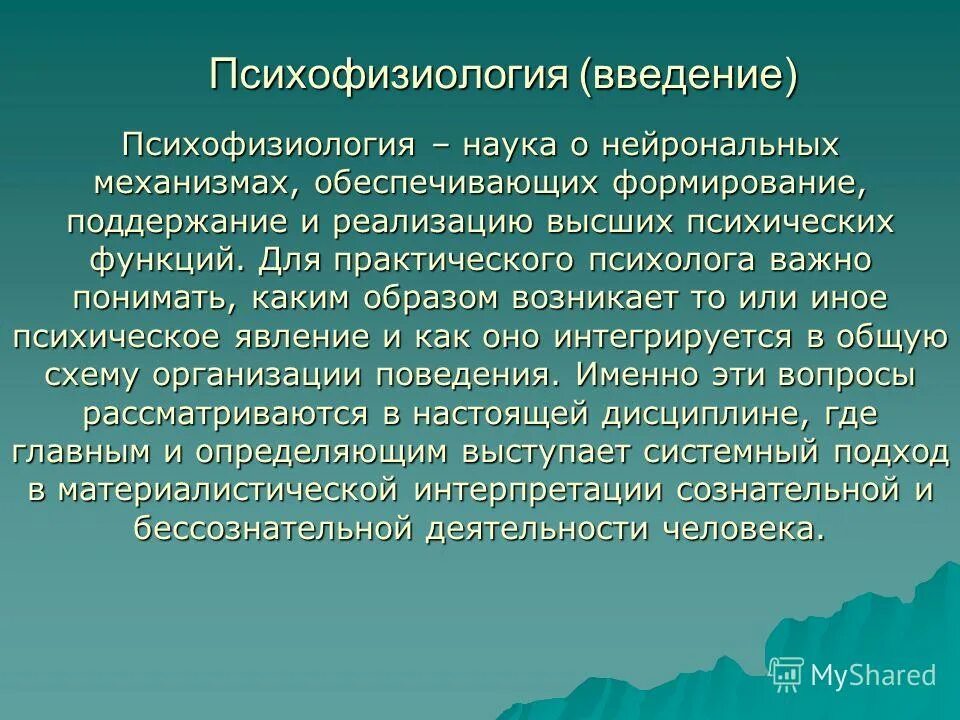 Психофизиология (введение)

Психофизиология – наука о нейрональных механизмах, обеспечивающих формирование, поддержание и реализацию высших психических функций. Для практического психолога важно понимать, каким образом возникает то или иное психическое явление и как оно интегрируется в общую схему организации поведения. Именно эти вопросы рассматриваются в настоящей дисциплине, где главным и определяющим выступает системный подход в материалистической интерпретации сознательной и бессознательной деятельности человека.

MyShared